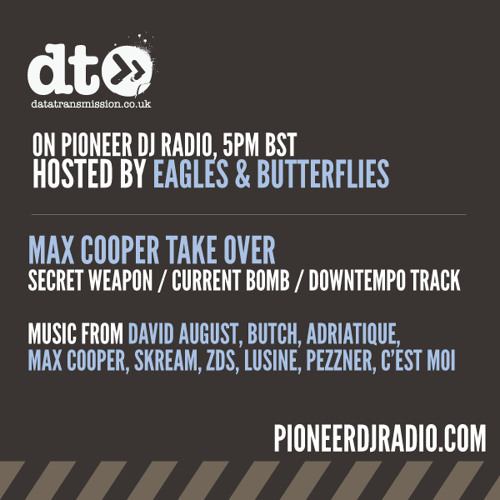 dt

datatransmission.co.uk

ON PIONEER DJ RADIO, 5PM BST
HOSTED BY EAGLES & BUTTERFLIES

MAX COOPER TAKE OVER
SECRET WEAPON / CURRENT BOMB / DOWNTEMPO TRACK

MUSIC FROM DAVID AUGUST, BUTCH, ADRIATIQUE, MAX COOPER, SKREAM, ZDS, LUSINE, PEZZNER, C'EST MOI

PIONEERDJRADIO.COM